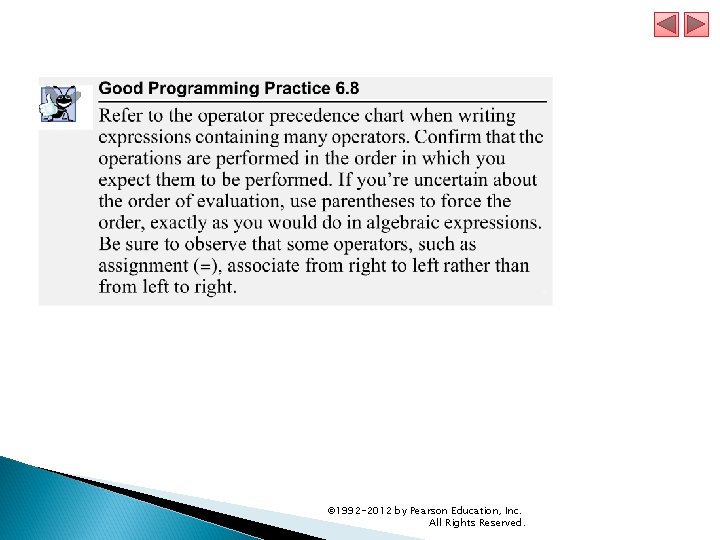 Good Programming Practice 6.8

Refer to the operator precedence chart when writing expressions containing many operators. Confirm that the operations are performed in the order in which you expect them to be performed. If you're uncertain about the order of evaluation, use parentheses to force the order, exactly as you would do in algebraic expressions. Be sure to observe that some operators, such as assignment (=), associate from right to left rather than from left to right.

©1992-2012 by Pearson Education, Inc. All Rights Reserved.